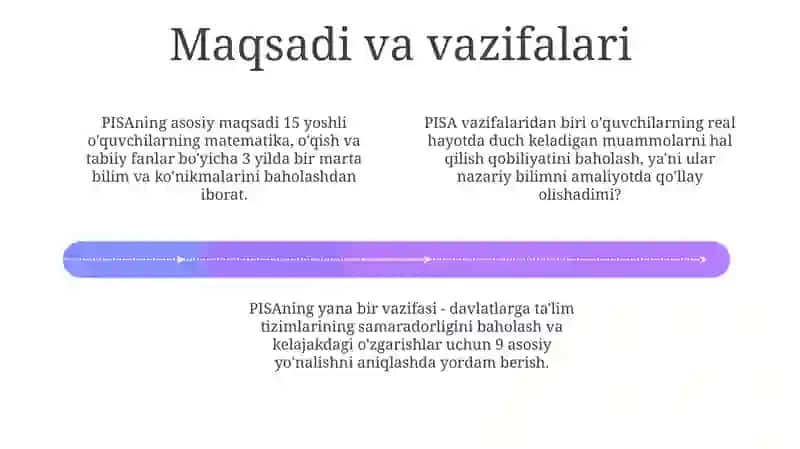 Maqsadi va vazifalari

PISAning asosiy maqsadi 15 yoshli o'quvchilarning matematika, o'qish va tabiiy fanlar bo'yicha 3 yilda bir marta bilim va ko'nikmalarini baholashdan iborat.

PISA vazifalaridan biri o'quvchilarning real hayotda duch keladigan muammolarni hal qilish qobiliyatini baholash, ya'ni ular nazariy bilimni amaliyotda qo'llay olishadimi?

PISAning yana bir vazifasi - davlatlarga ta'lim tizimlarining samaradorligini baholash va kelajakdagi o'zgarishlar uchun 9 asosiy yo'nalishni aniqlashda yordam berish.